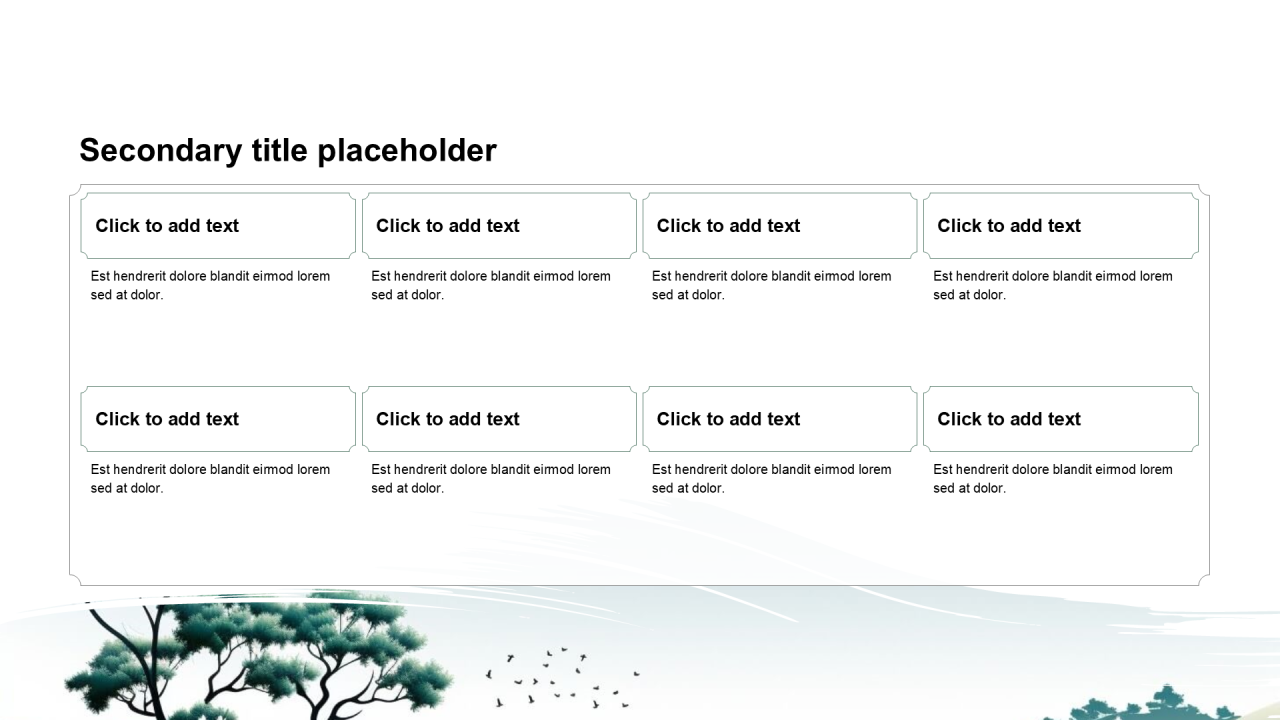 Secondary title placeholder

Click to add text

Est hendrerit dolore blandit eirmod lorem sed at dolor.

Click to add text

Est hendrerit dolore blandit eirmod lorem sed at dolor.

Click to add text

Est hendrerit dolore blandit eirmod lorem sed at dolor.

Click to add text

Est hendrerit dolore blandit eirmod lorem sed at dolor.

Click to add text

Est hendrerit dolore blandit eirmod lorem sed at dolor.

Click to add text

Est hendrerit dolore blandit eirmod lorem sed at dolor.

Click to add text

Est hendrerit dolore blandit eirmod lorem sed at dolor.

Click to add text

Est hendrerit dolore blandit eirmod lorem sed at dolor.